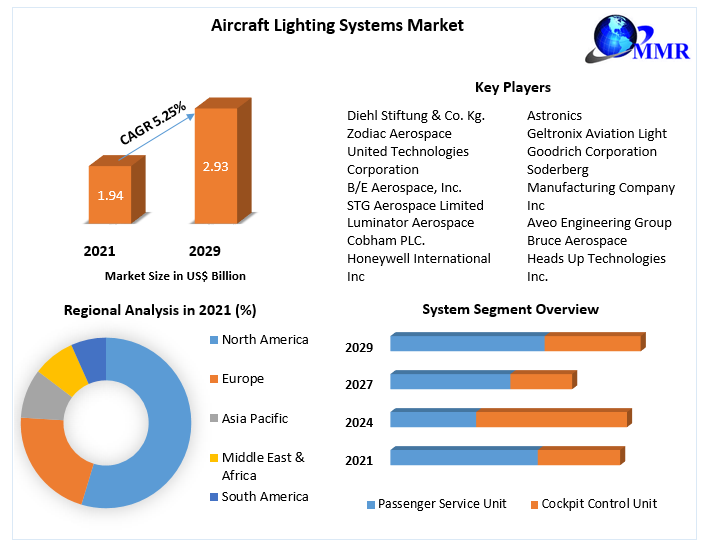 Aircraft Lighting Systems Market

MMR

CAGR 5.25%

1.94

2.93

2021

2029

Market Size in US$ Billion

Key Players

Diehl Stiftung & Co. Kg.
Zodiac Aerospace
United Technologies Corporation
B/E Aerospace, Inc.
STG Aerospace Limited
Luminator Aerospace
Cobham PLC.
Honeywell International Inc

Astronics
Geltronix Aviation Light
Goodrich Corporation
Soderberg Manufacturing Company Inc
Aveo Engineering Group
Bruce Aerospace
Heads Up Technologies Inc.

Regional Analysis in 2021 (%)

North America
Europe
Asia Pacific
Middle East & Africa
South America

System Segment Overview

2029
2027
2024
2021

Passenger Service Unit
Cockpit Control Unit